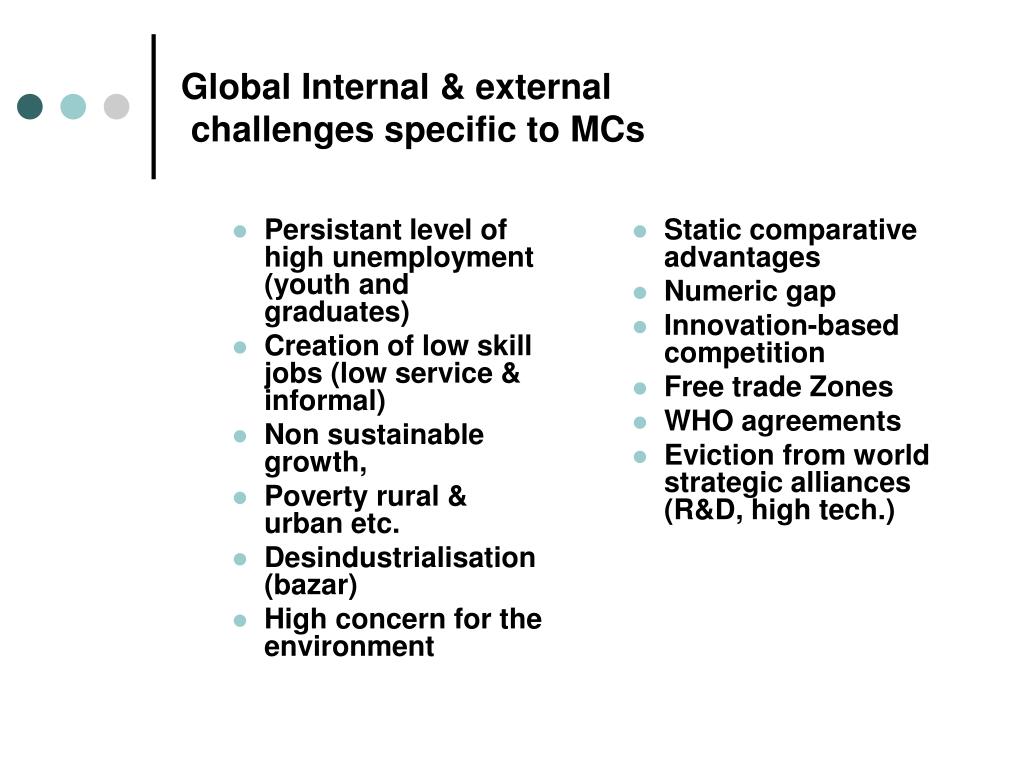 Global Internal & external challenges specific to MCs

- Persistant level of high unemployment (youth and graduates)
- Creation of low skill jobs (low service & informal)
- Non sustainable growth,
- Poverty rural & urban etc.
- Desindustrialisation (bazar)
- High concern for the environment

- Static comparative advantages
- Numeric gap
- Innovation-based competition
- Free trade Zones
- WHO agreements
- Eviction from world strategic alliances (R&D, high tech.)